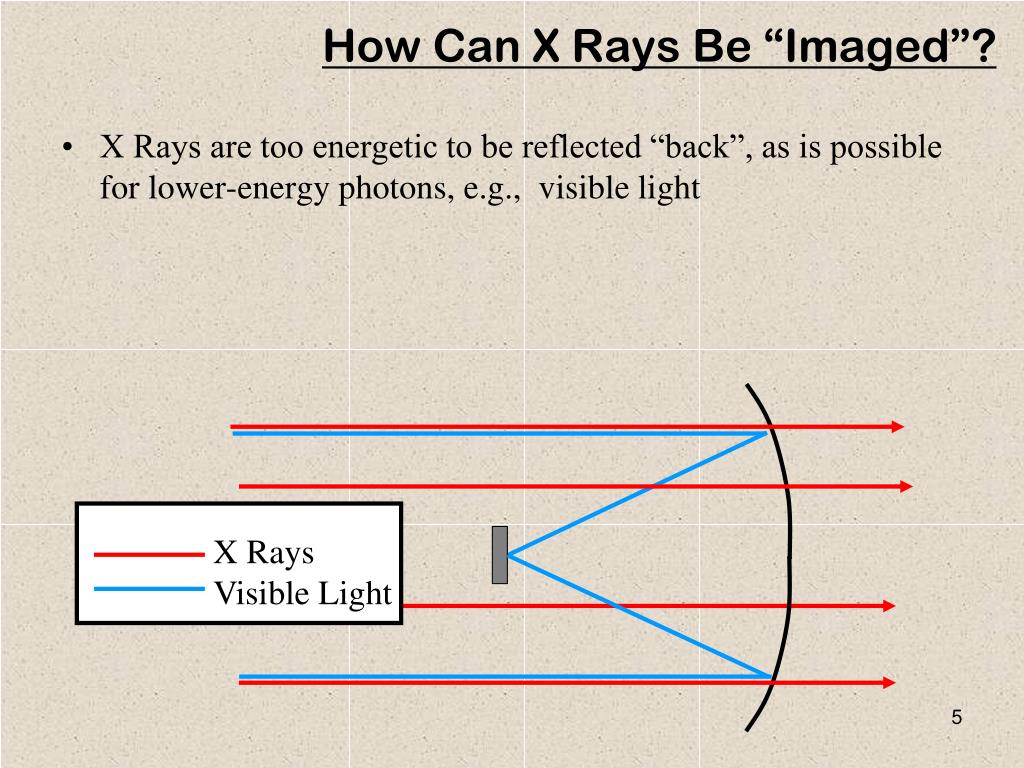 How Can X Rays Be “Imaged”?

• X Rays are too energetic to be reflected “back”, as is possible for lower-energy photons, e.g., visible light

X Rays
Visible Light

5